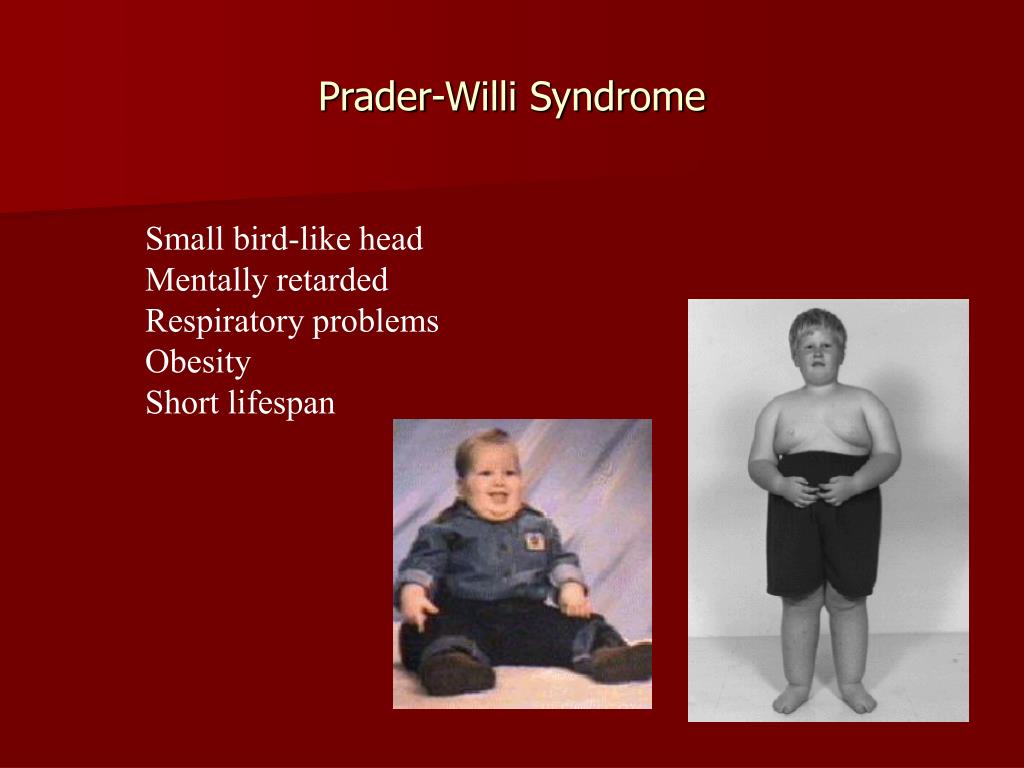 Prader-Willi Syndrome

Small bird-like head
Mentally retarded
Respiratory problems
Obesity
Short lifespan